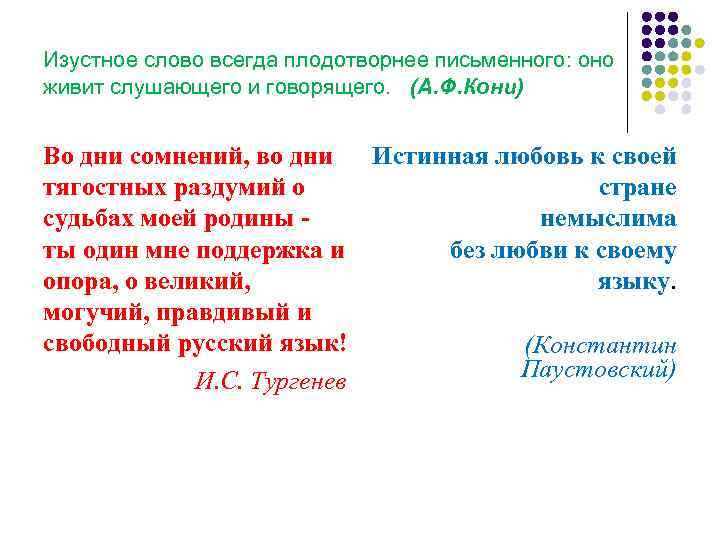 Изустное слово всегда плодотворнее письменного: оно живит слушающего и говорящего. (А.Ф.Кони)

Во дни сомнений, во дни тягостных раздумий о судьбах моей родины - ты один мне поддержка и опора, о великий, могучий, правдивый и свободный русский язык!

И.С. Тургенев

Истинная любовь к своей стране немыслима без любви к своему языку.

(Константин Паустовский)